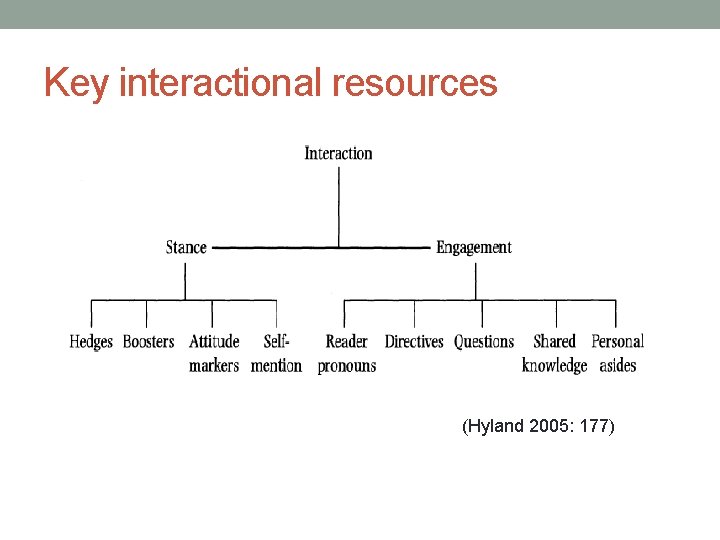 Key interactional resources

Interaction

Stance

Engagement

Hedges

Boosters

Attitude markers

Self-mention

Reader pronouns

Directives

Questions

Shared knowledge

Personal asides

(Hyland 2005: 177)